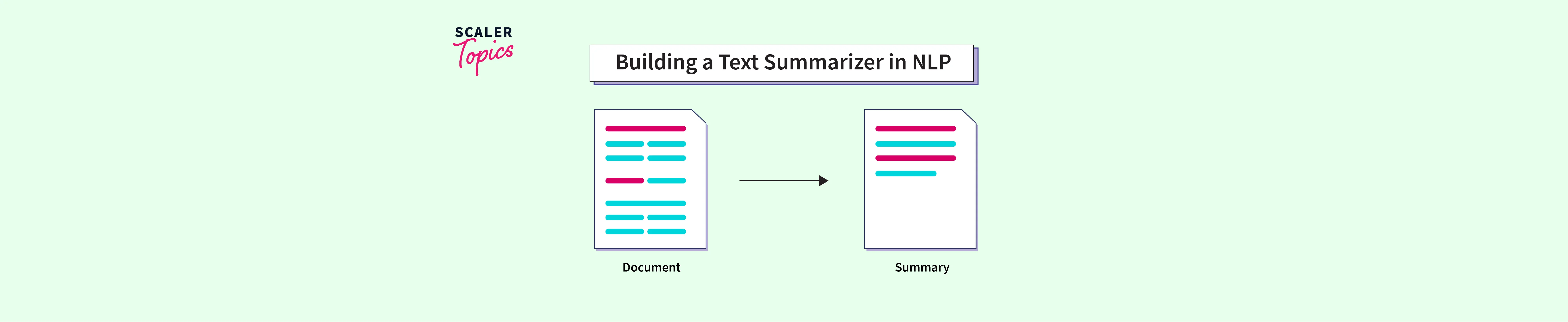 SCALER Topics

Building a Text Summarizer in NLP

Document

Summary